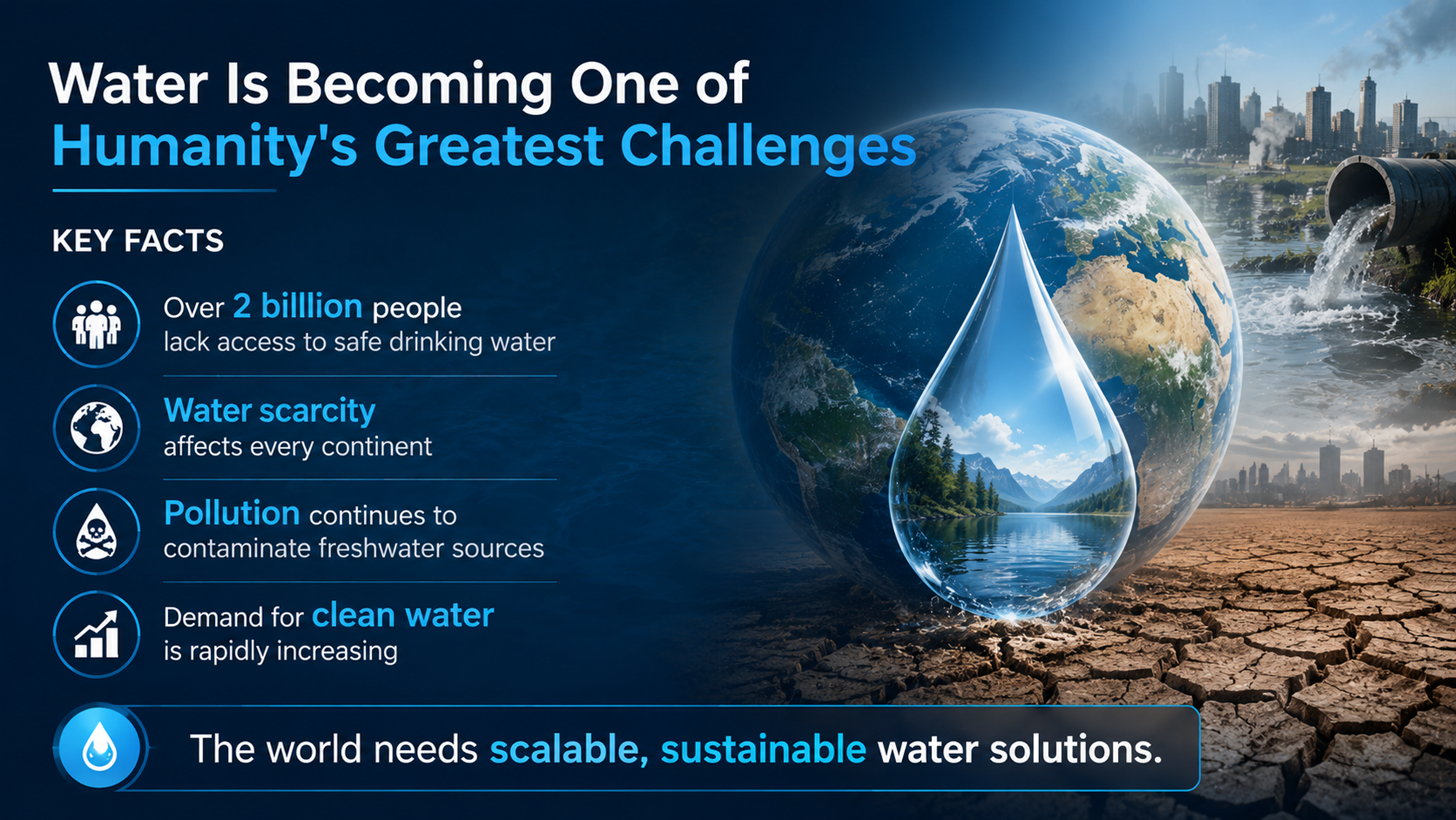 Water Is Becoming One of
Humanity's Greatest Challenges

KEY FACTS

Over 2 billlion people lack access to safe drinking water

Water scarcity affects every continent

Pollution continues to contaminate freshwater sources

Demand for clean water is rapidly increasing

The world needs scalable, sustainable water solutions.